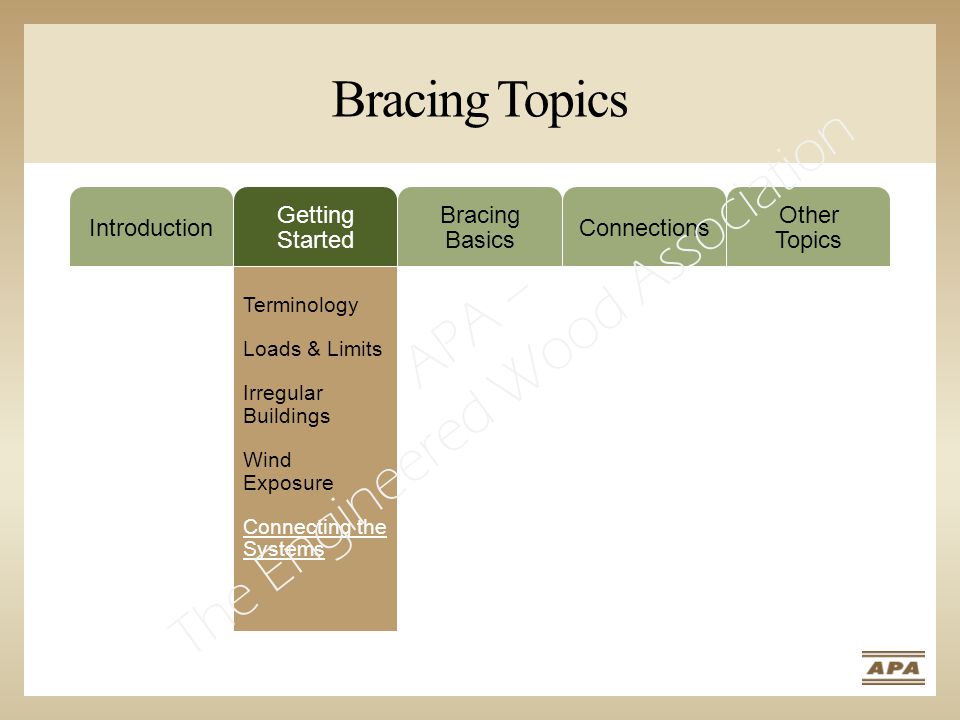 Bracing Topics

Introduction

Getting Started

Bracing Basics

Connections

Other Topics

Terminology

Loads & Limits

Irregular Buildings

Wind Exposure

Connecting the Systems

APA – The Engineered Wood Association

APA